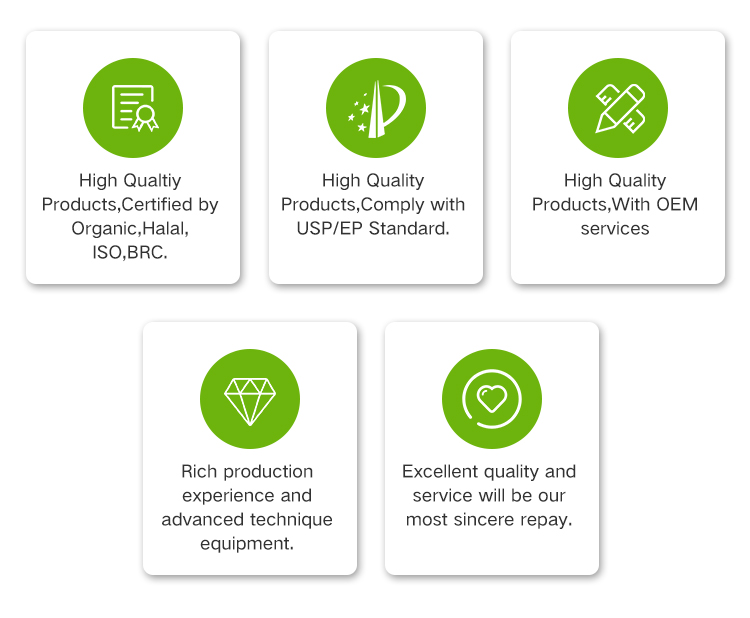 High Qualtiy Products,Certified by Organic,Halal, ISO,BRC.

High Quality Products,Comply with USP/EP Standard.

High Quality Products,With OEM services

Rich production experience and advanced technique equipment.

Excellent quality and service will be our most sincere repay.